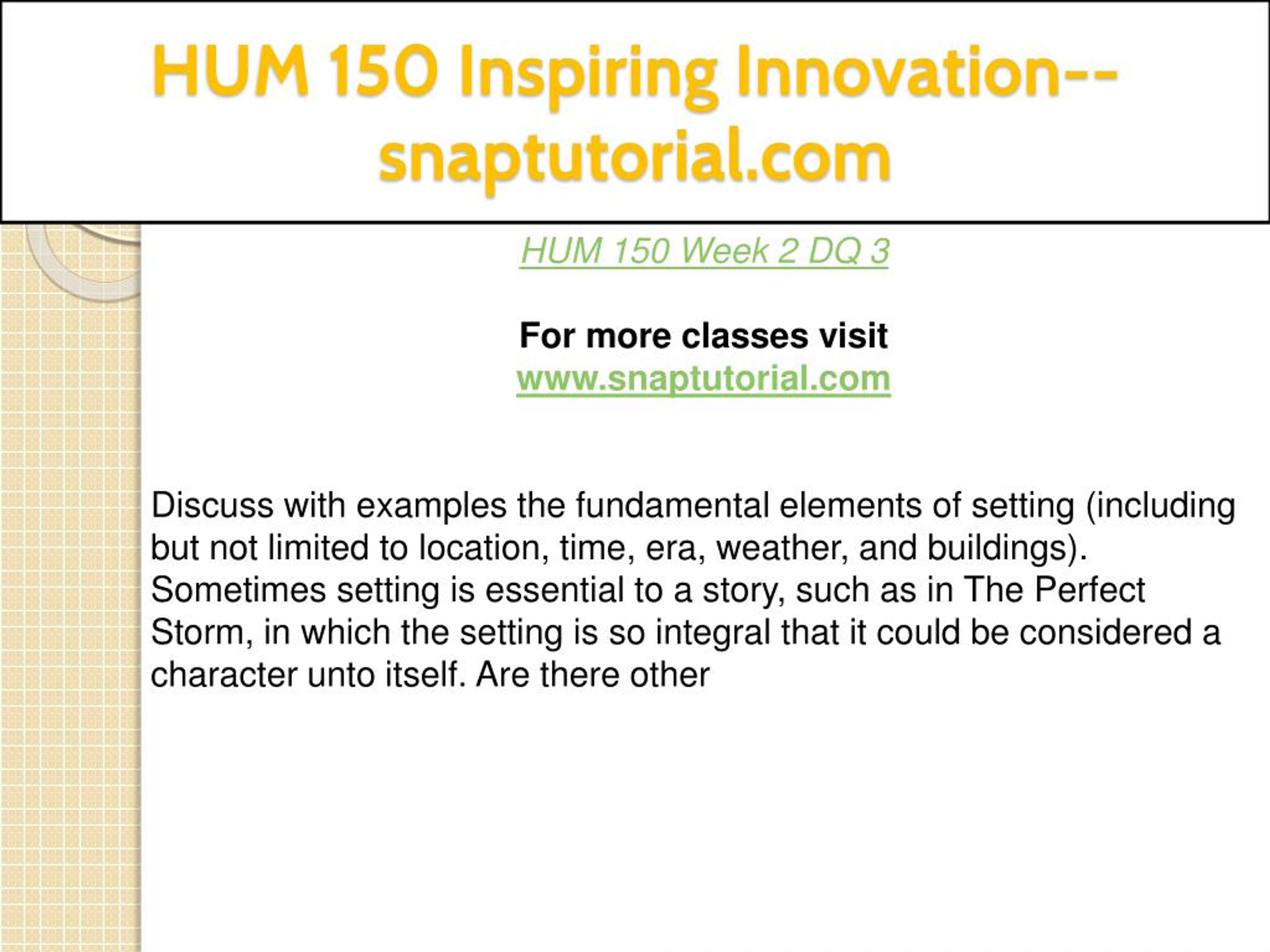 HUM 150 Inspiring Innovation--snaptutorial.com

HUM 150 Week 2 DQ 3

For more classes visit
www.snaptutorial.com

Discuss with examples the fundamental elements of setting (including but not limited to location, time, era, weather, and buildings). Sometimes setting is essential to a story, such as in The Perfect Storm, in which the setting is so integral that it could be considered a character unto itself. Are there other